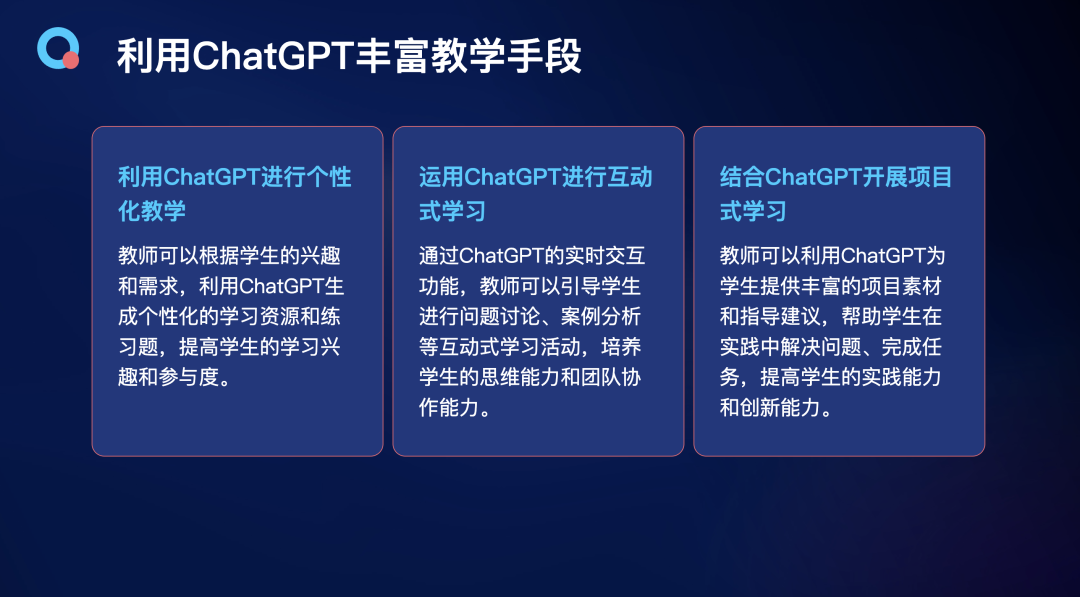 利用ChatGPT丰富教学手段

利用ChatGPT进行个性化教学

教师可以根据学生的兴趣和需求，利用ChatGPT生成个性化的学习资源和练习题，提高学生的学习兴趣和参与度。

运用ChatGPT进行互动式学习

通过ChatGPT的实时交互功能，教师可以引导学生进行问题讨论、案例分析等互动式学习活动，培养学生的思维能力和团队协作能力。

结合ChatGPT开展项目式学习

教师可以利用ChatGPT为学生提供丰富的项目素材和指导建议，帮助学生在实践中解决问题、完成任务，提高学生的实践能力和创新能力。